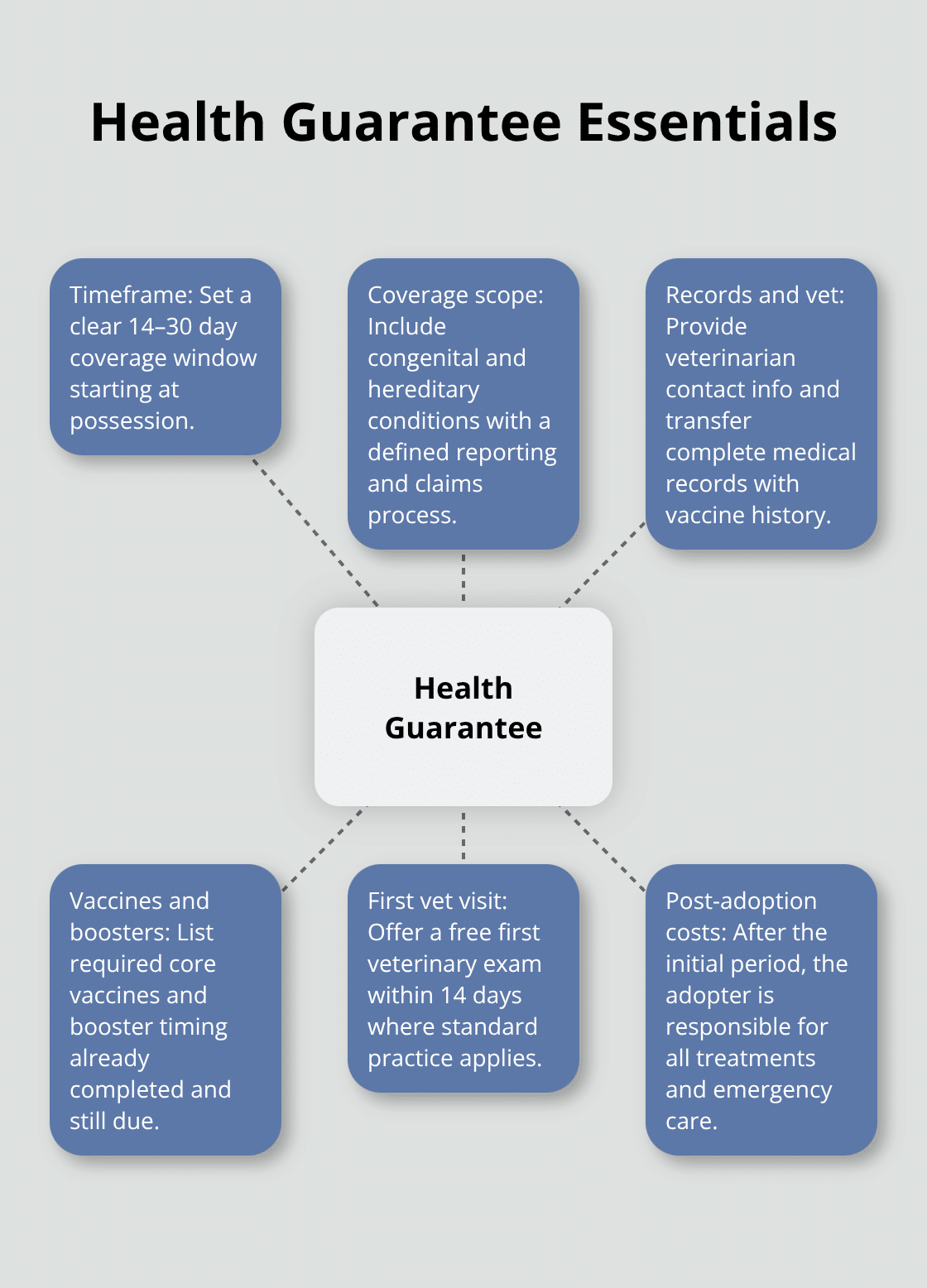 Health Guarantee Essentials

Timeframe: Set a clear 14–30 day coverage window starting at possession.

Coverage scope: Include congenital and hereditary conditions with a defined reporting and claims process.

Records and vet: Provide veterinarian contact info and transfer complete medical records with vaccine history.

Health Guarantee

Vaccines and boosters: List required core vaccines and booster timing already completed and still due.

First vet visit: Offer a free first veterinary exam within 14 days where standard practice applies.

Post-adoption costs: After the initial period, the adopter is responsible for all treatments and emergency care.